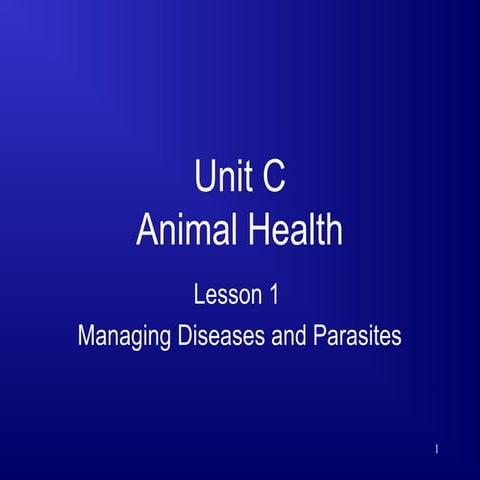 Unit C
Animal Health

Lesson 1
Managing Diseases and Parasites

1